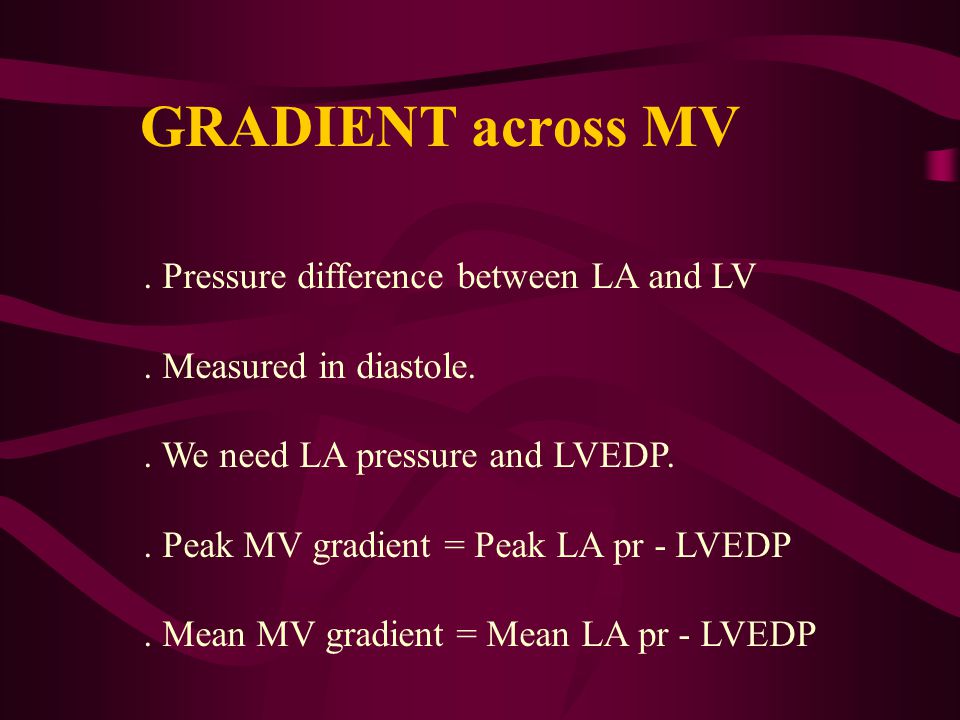 GRADIENT across MV

. Pressure difference between LA and LV

. Measured in diastole.

. We need LA pressure and LVEDP.

. Peak MV gradient = Peak LA pr - LVEDP

. Mean MV gradient = Mean LA pr - LVEDP